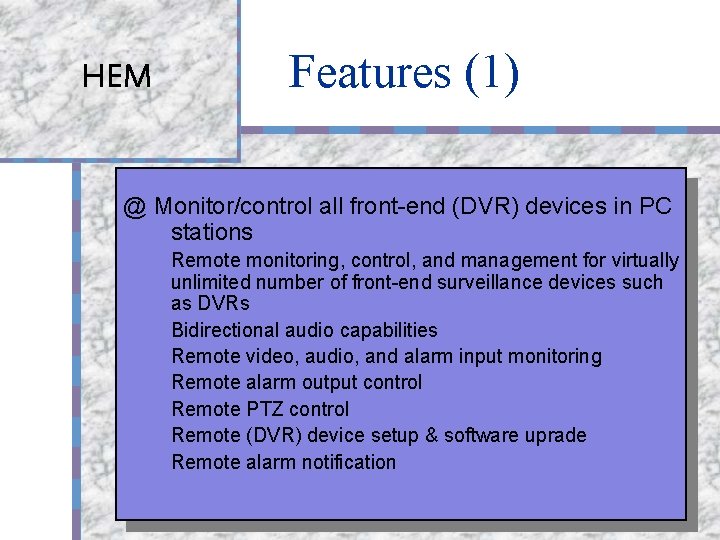 HEM

Features (1)

@ Monitor/control all front-end (DVR) devices in PC stations

Remote monitoring, control, and management for virtually unlimited number of front-end surveillance devices such as DVRs

Bidirectional audio capabilities

Remote video, audio, and alarm input monitoring

Remote alarm output control

Remote PTZ control

Remote (DVR) device setup & software uprade

Remote alarm notification